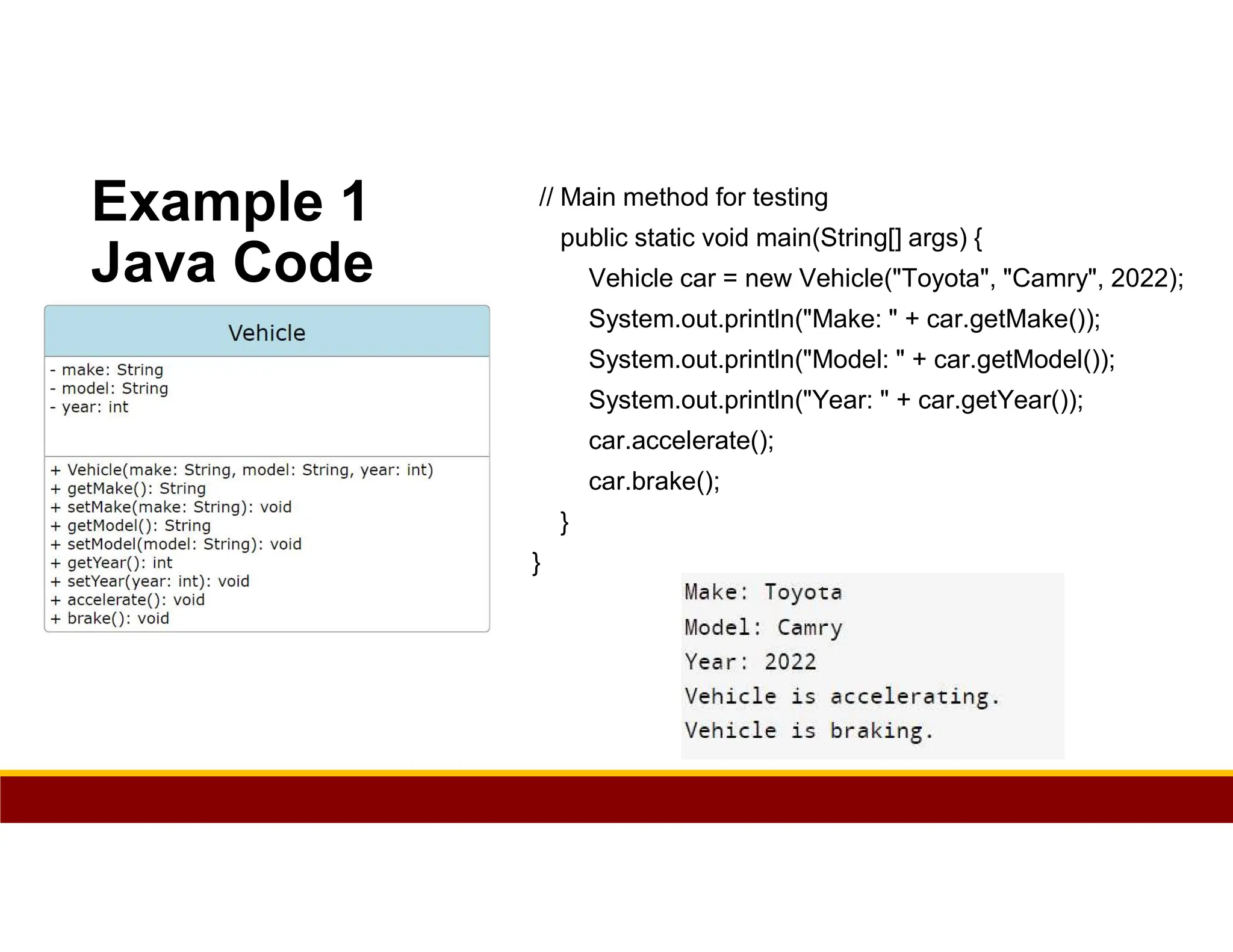 Example 1
Java Code

Vehicle

- make: String
- model: String
- year: int

+ Vehicle(make: String, model: String, year: int)
+ getMake(): String
+ setMake(make: String): void
+ getModel(): String
+ setModel(model: String): void
+ getYear(): int
+ setYear(year: int): void
+ accelerate(): void
+ brake(): void

// Main method for testing
public static void main(String[] args) {
Vehicle car = new Vehicle("Toyota", "Camry", 2022);
System.out.println("Make: " + car.getMake());
System.out.println("Model: " + car.getModel());
System.out.println("Year: " + car.getYear());
car.accelerate();
car.brake();
}
}

Make: Toyota
Model: Camry
Year: 2022
Vehicle is accelerating.
Vehicle is braking.